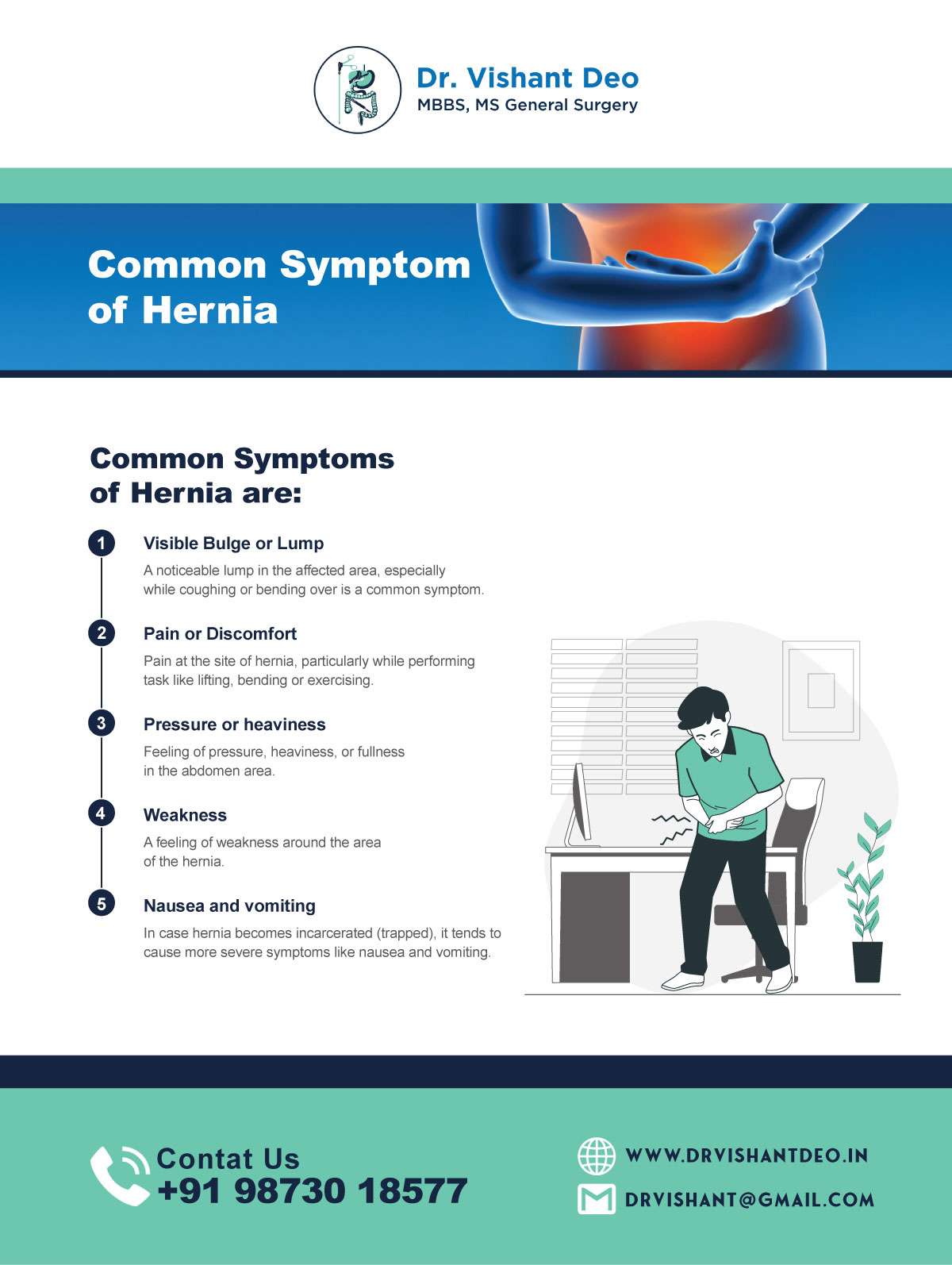 Dr. Vishant Deo
MBBS, MS General Surgery

Common Symptom of Hernia

Common Symptoms of Hernia are:

1 Visible Bulge or Lump
A noticeable lump in the affected area, especially while coughing or bending over is a common symptom.

2 Pain or Discomfort
Pain at the site of hernia, particularly while performing task like lifting, bending or exercising.

3 Pressure or heaviness
Feeling of pressure, heaviness, or fullness in the abdomen area.

4 Weakness
A feeling of weakness around the area of the hernia.

5 Nausea and vomiting
In case hernia becomes incarcerated (trapped), it tends to cause more severe symptoms like nausea and vomiting.

Contat Us
+91 98730 18577

WWW.DRVISHANTDEO.IN
DRVISHANT@GMAIL.COM